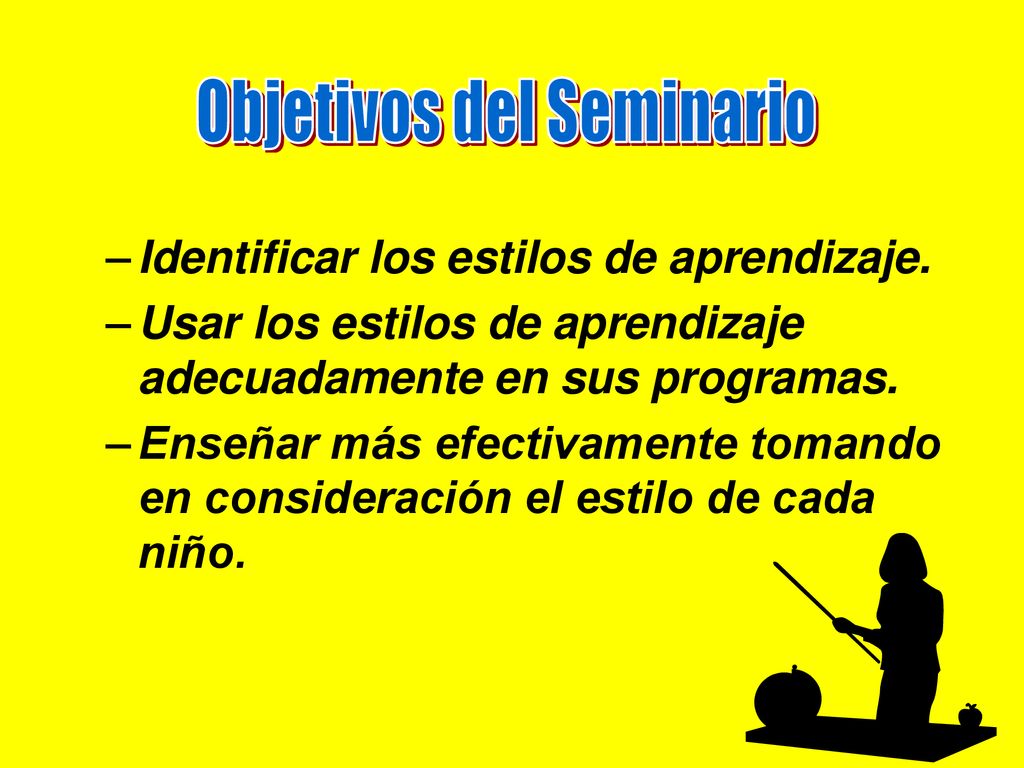 Objetivos del Seminario

– Identificar los estilos de aprendizaje.

– Usar los estilos de aprendizaje adecuadamente en sus programas.

– Enseñar más efectivamente tomando en consideración el estilo de cada niño.